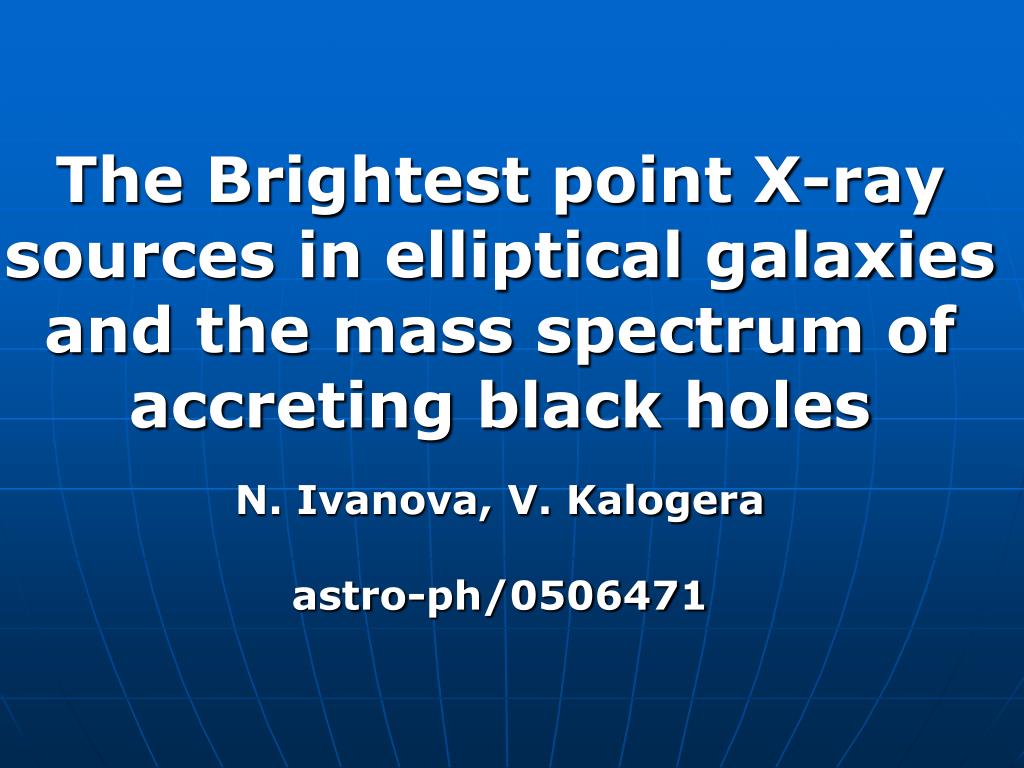 The Brightest point X-ray sources in elliptical galaxies and the mass spectrum of accreting black holes

N. Ivanova, V. Kalogera

astro-ph/0506471